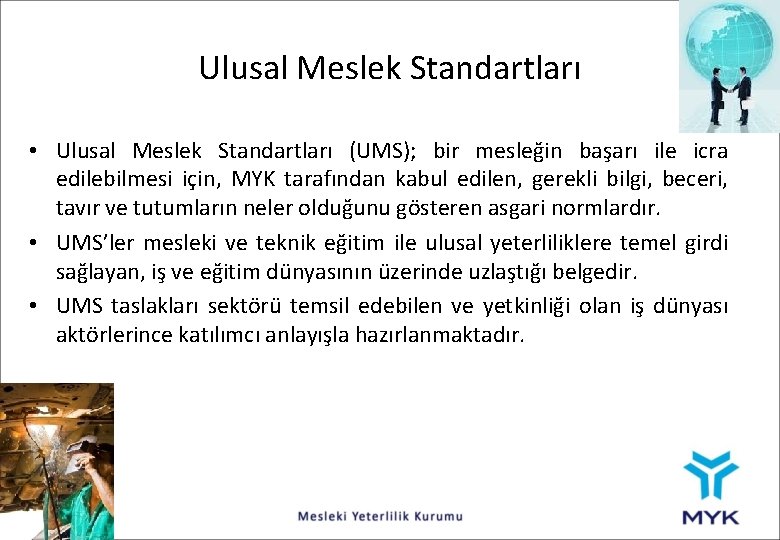 Ulusal Meslek Standartları

• Ulusal Meslek Standartları (UMS); bir mesleğin başarı ile icra edilebilmesi için, MYK tarafından kabul edilen, gerekli bilgi, beceri, tavır ve tutumların neler olduğunu gösteren asgari normlardır.

• UMS'ler mesleki ve teknik eğitim ile ulusal yeterliliklere temel girdi sağlayan, iş ve eğitim dünyasının üzerinde uzlaştığı belgedir.

• UMS taslakları sektörü temsil edebilen ve yetkinliği olan iş dünyası aktörlerince katılımcı anlayışla hazırlanmaktadır.

Mesleki Yeterlilik Kurumu

MYK